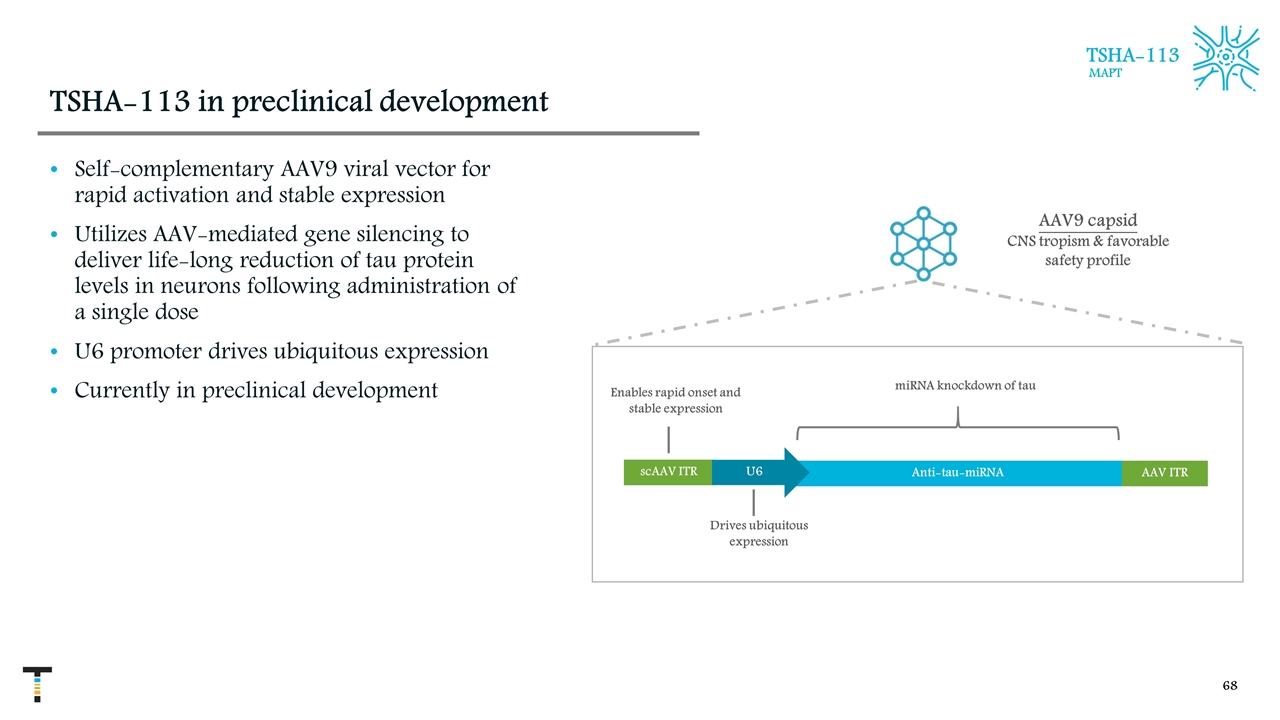 TSHA-113
MAPT

TSHA-113 in preclinical development

• Self-complementary AAV9 viral vector for rapid activation and stable expression
• Utilizes AAV-mediated gene silencing to deliver life-long reduction of tau protein levels in neurons following administration of a single dose
• U6 promoter drives ubiquitous expression
• Currently in preclinical development

AAV9 capsid
CNS tropism & favorable safety profile

Enables rapid onset and stable expression

miRNA knockdown of tau

scAAV ITR
U6
Anti-tau-miRNA
AAV ITR

Drives ubiquitous expression

68